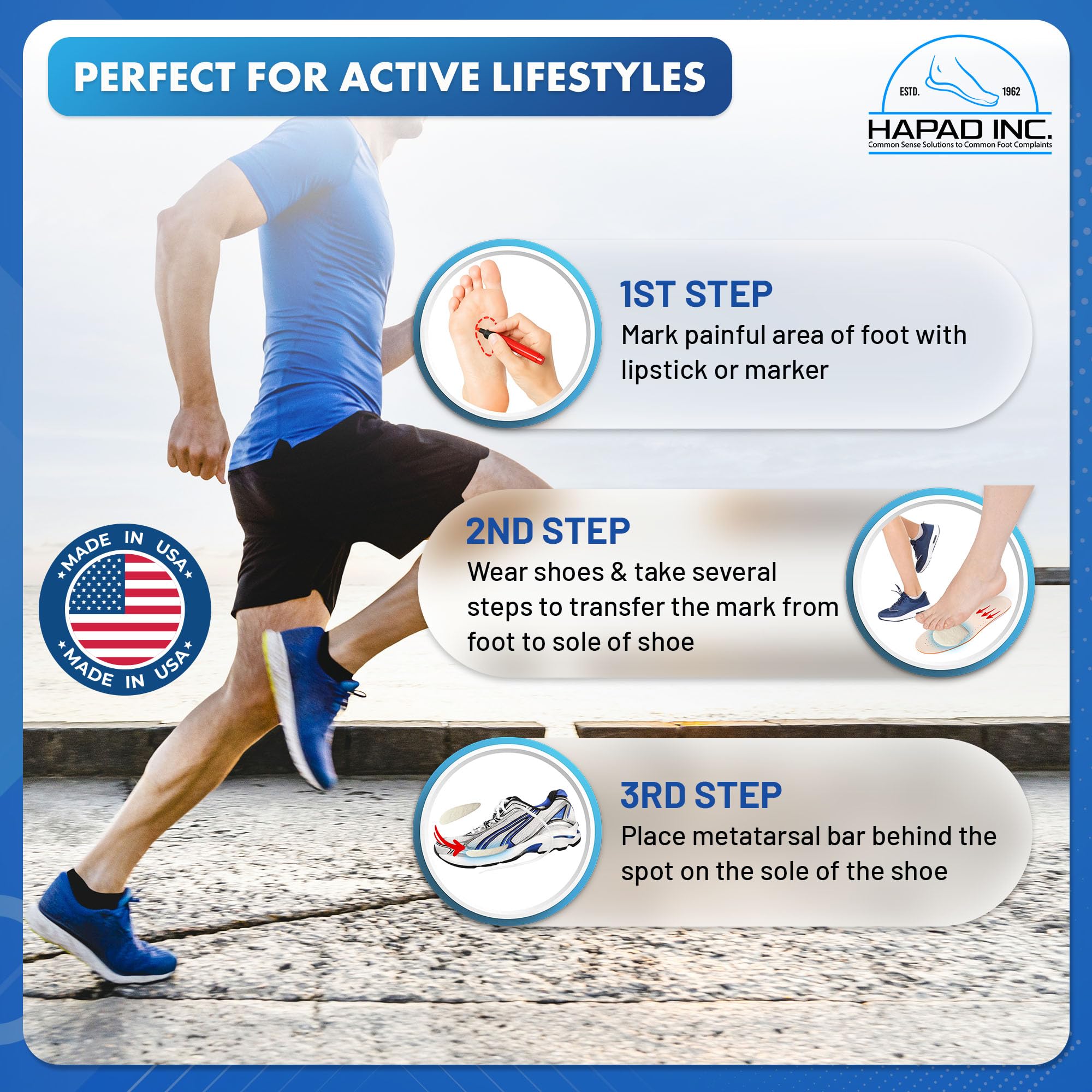 PERFECT FOR ACTIVE LIFESTYLES

ESTD. 1962
HAPAD INC.
Common Sense Solutions to Common Foot Complaints

1ST STEP
Mark painful area of foot with lipstick or marker

MADE IN USA
MADE IN USA

2ND STEP
Wear shoes & take several steps to transfer the mark from foot to sole of shoe

3RD STEP
Place metatarsal bar behind the spot on the sole of the shoe